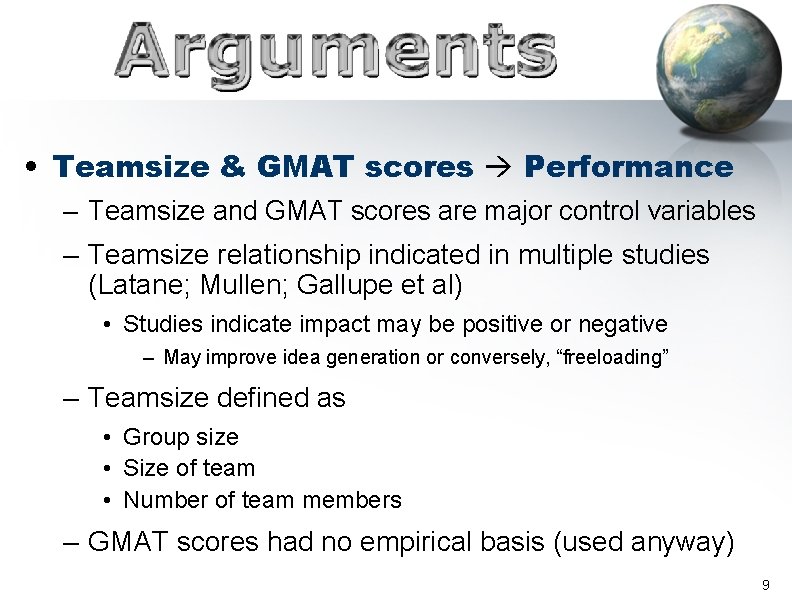 Arguments

• Teamsize & GMAT scores → Performance
 – Teamsize and GMAT scores are major control variables
 – Teamsize relationship indicated in multiple studies (Latane; Mullen; Gallupe et al)
  • Studies indicate impact may be positive or negative
   – May improve idea generation or conversely, “freeloading”
 – Teamsize defined as
  • Group size
  • Size of team
  • Number of team members
 – GMAT scores had no empirical basis (used anyway)

9